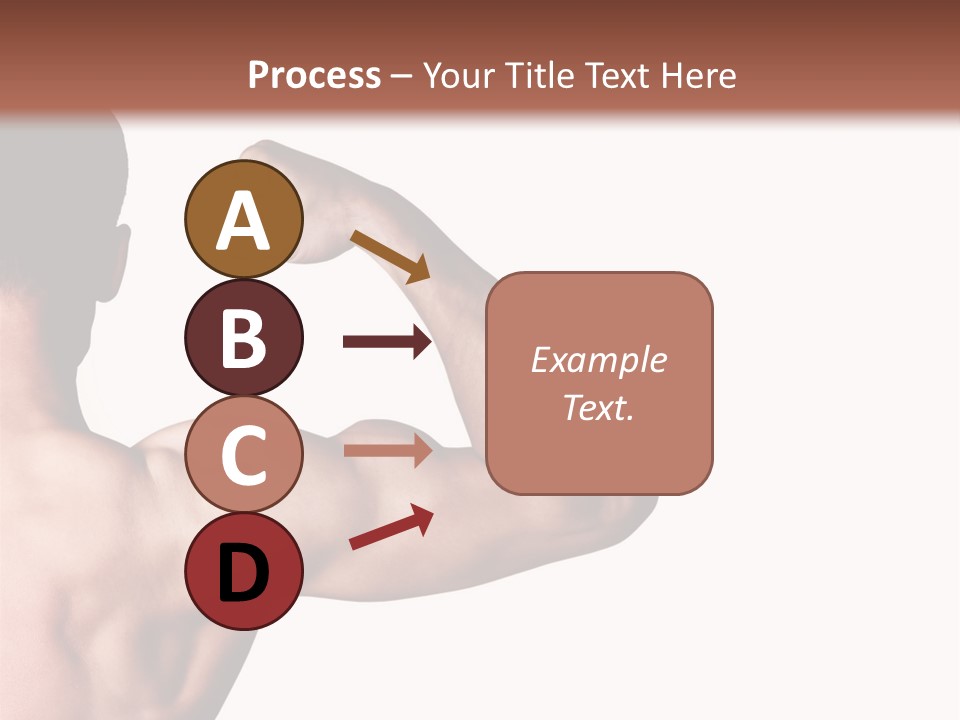 Process – Your Title Text Here

A

B

C

D

Example Text.